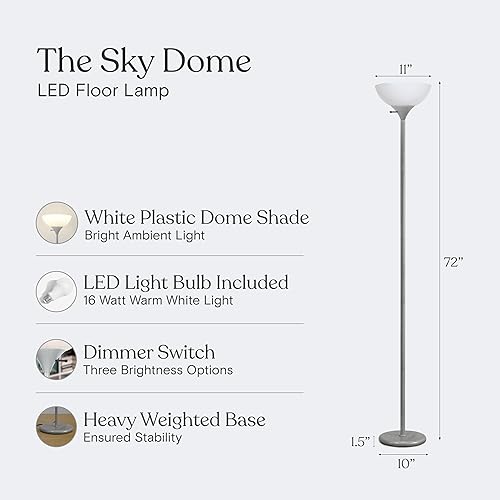 The Sky Dome
LED Floor Lamp

White Plastic Dome Shade
Bright Ambient Light

LED Light Bulb Included
16 Watt Warm White Light

Dimmer Switch
Three Brightness Options

Heavy Weighted Base
Ensured Stability

11"
72"
1.5"
10"